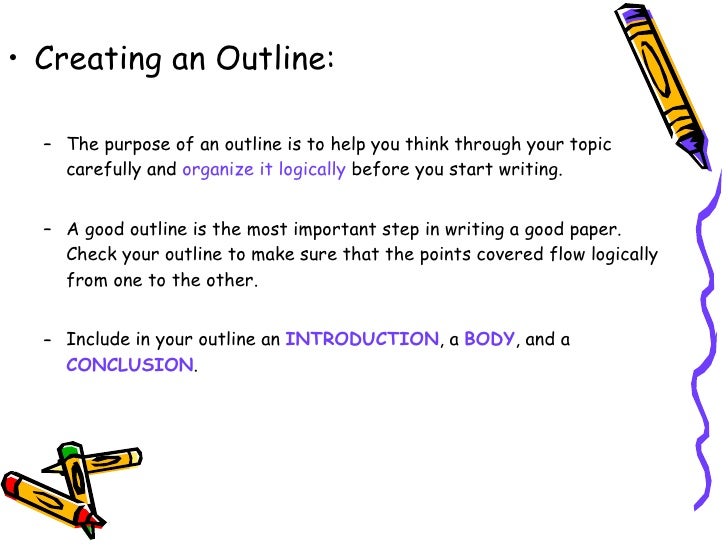 • Creating an Outline:

– The purpose of an outline is to help you think through your topic carefully and organize it logically before you start writing.

– A good outline is the most important step in writing a good paper. Check your outline to make sure that the points covered flow logically from one to the other.

– Include in your outline an INTRODUCTION, a BODY, and a CONCLUSION.